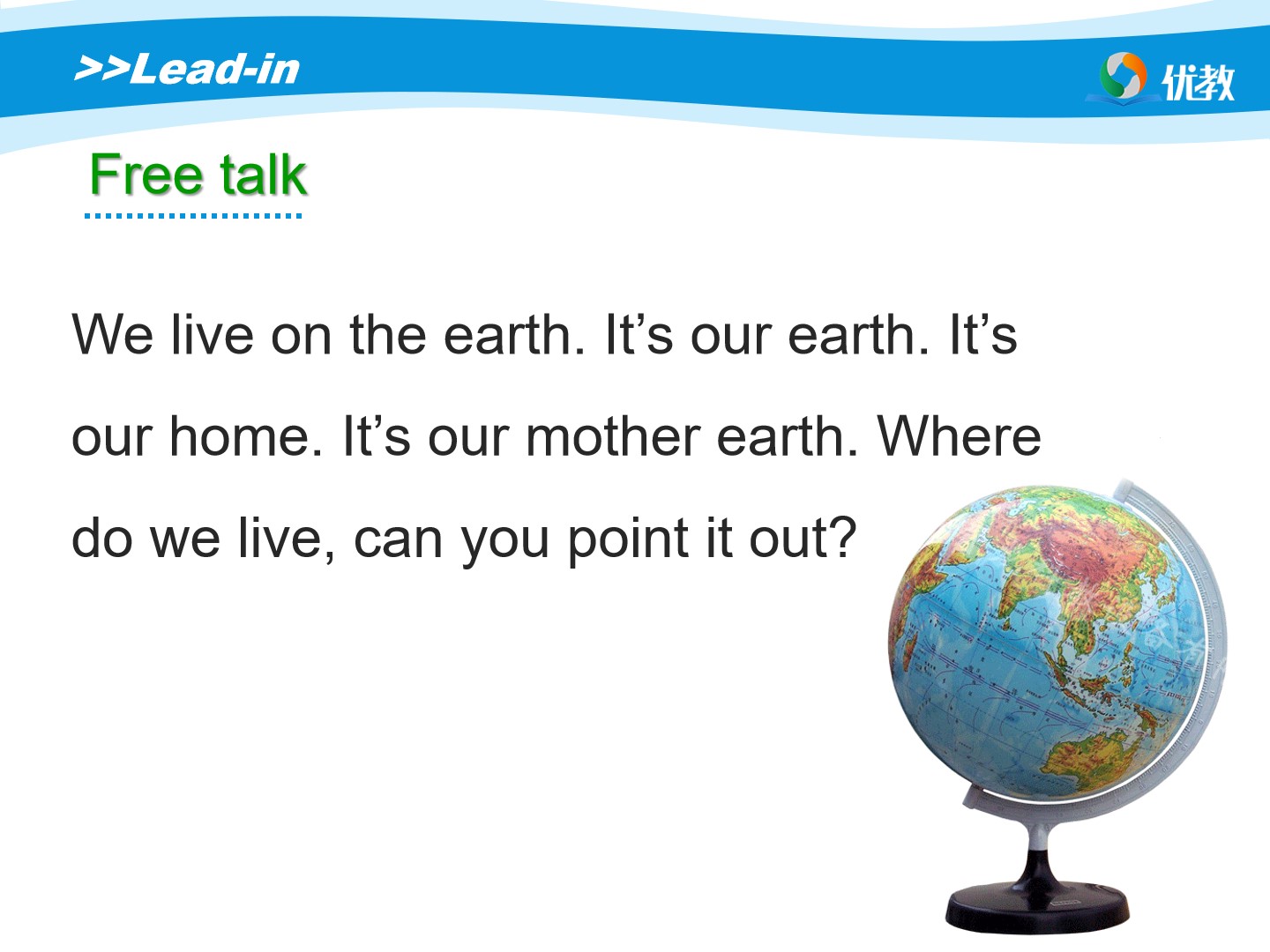 >>Lead-in

优教

Free talk

We live on the earth. It’s our earth. It’s our home. It’s our mother earth. Where do we live, can you point it out?